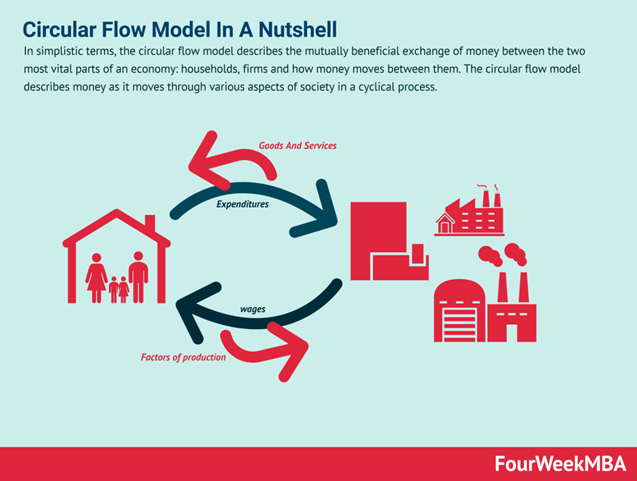 Circular Flow Model In A Nutshell

In simplistic terms, the circular flow model describes the mutually beneficial exchange of money between the two most vital parts of an economy: households, firms and how money moves between them. The circular flow model describes money as it moves through various aspects of society in a cyclical process.

Goods And Services

Expenditures

wages

Factors of production

FourWeekMBA